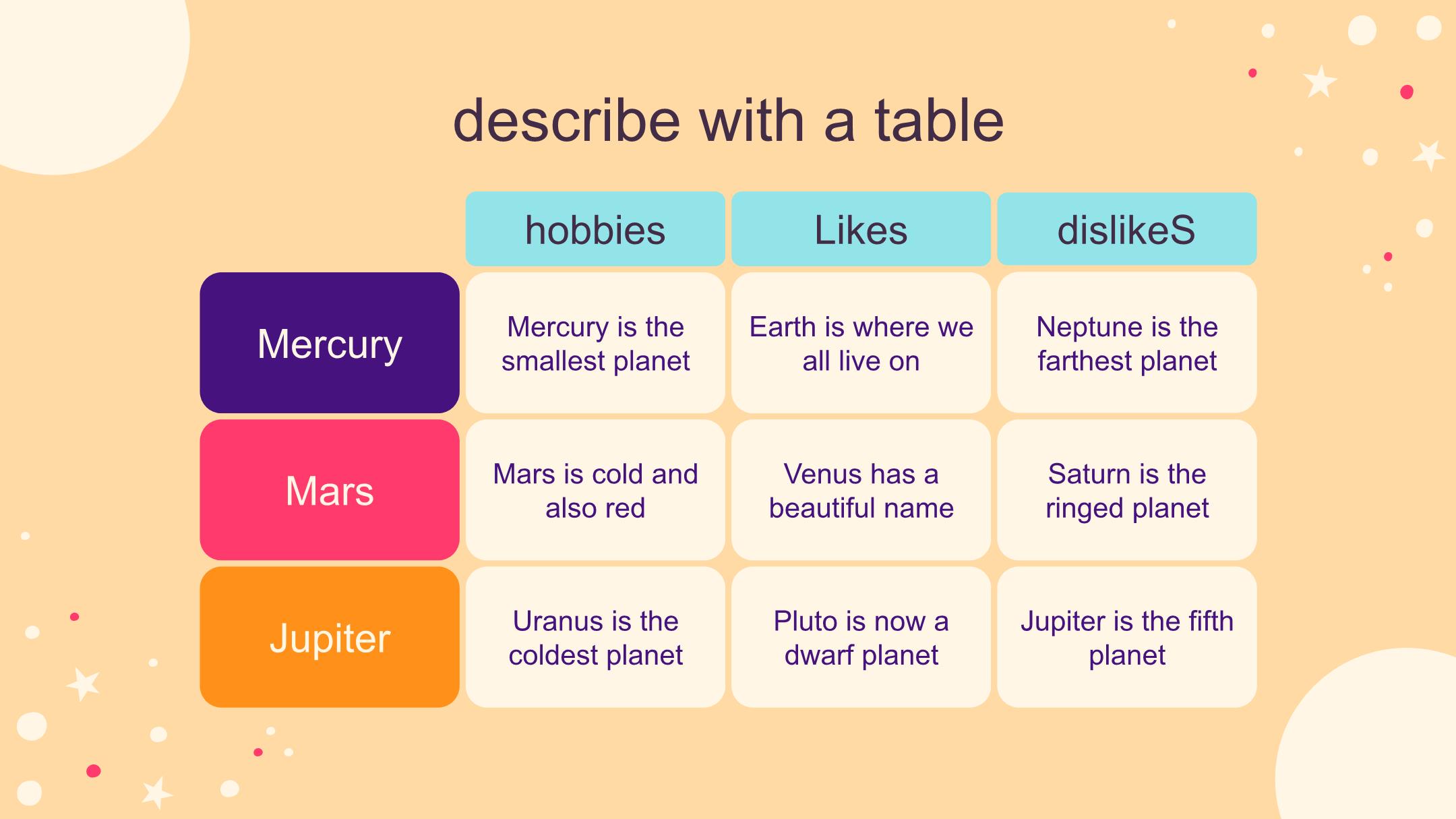 describe with a table

| | hobbies | Likes | dislikeS |
|---|---|---|---|
| Mercury | Mercury is the smallest planet | Earth is where we all live on | Neptune is the farthest planet |
| Mars | Mars is cold and also red | Venus has a beautiful name | Saturn is the ringed planet |
| Jupiter | Uranus is the coldest planet | Pluto is now a dwarf planet | Jupiter is the fifth planet |